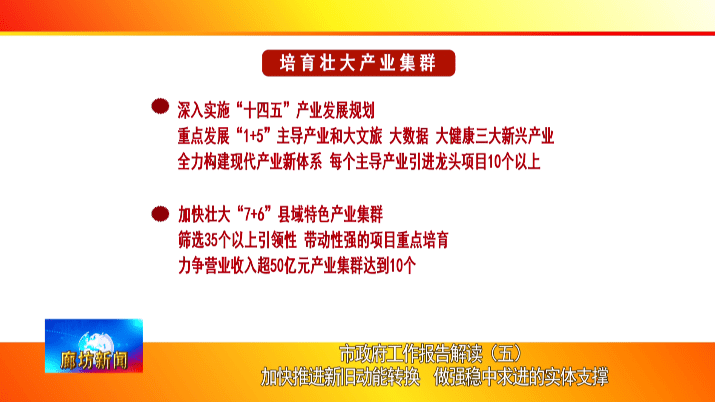 培育壮大产业集群

深入实施“十四五”产业发展规划
重点发展“1+5”主导产业和大文旅 大数据 大健康三大新兴产业
全力构建现代产业新体系 每个主导产业引进龙头项目10个以上

加快壮大“7+6”县域特色产业集群
筛选35个以上引领性 带动性强的项目重点培育
力争营业收入超50亿元产业集群达到10个

廊坊新闻

市政府工作报告解读（五）
加快推进新旧动能转换 做强稳中求进的实体支撑